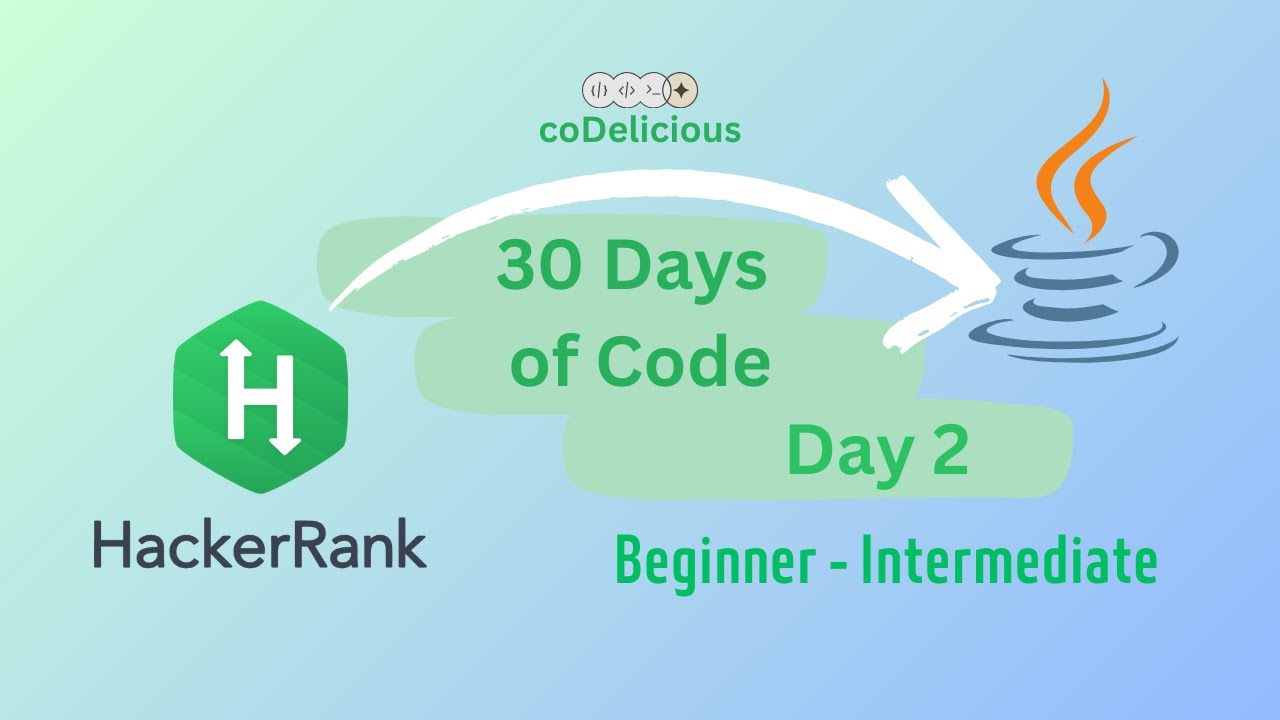 coDelicious

30 Days of Code

Day 2

H

HackerRank

Beginner - Intermediate